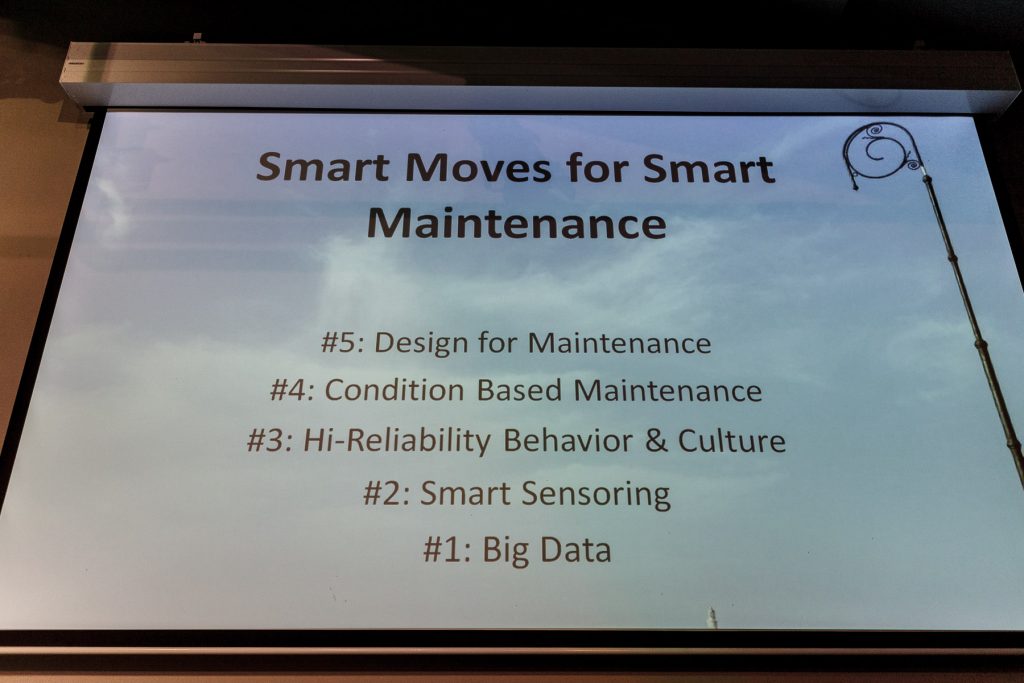 Smart Moves for Smart Maintenance

#5: Design for Maintenance
#4: Condition Based Maintenance
#3: Hi-Reliability Behavior & Culture
#2: Smart Sensoring
#1: Big Data